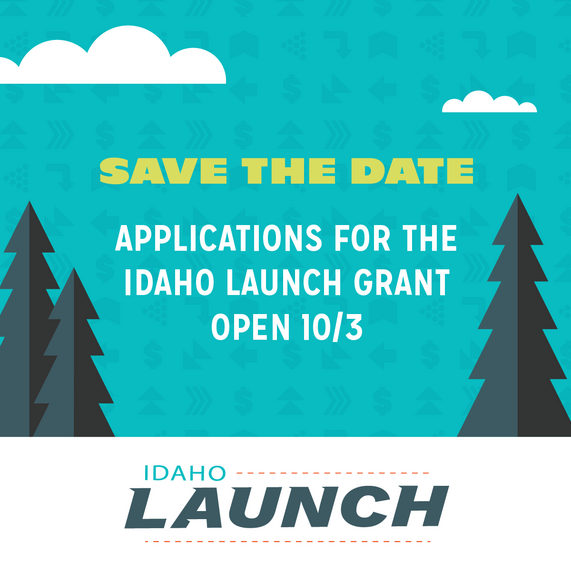 SAVE THE DATE

APPLICATIONS FOR THE IDAHO LAUNCH GRANT OPEN 10/3

IDAHO
LAUNCH